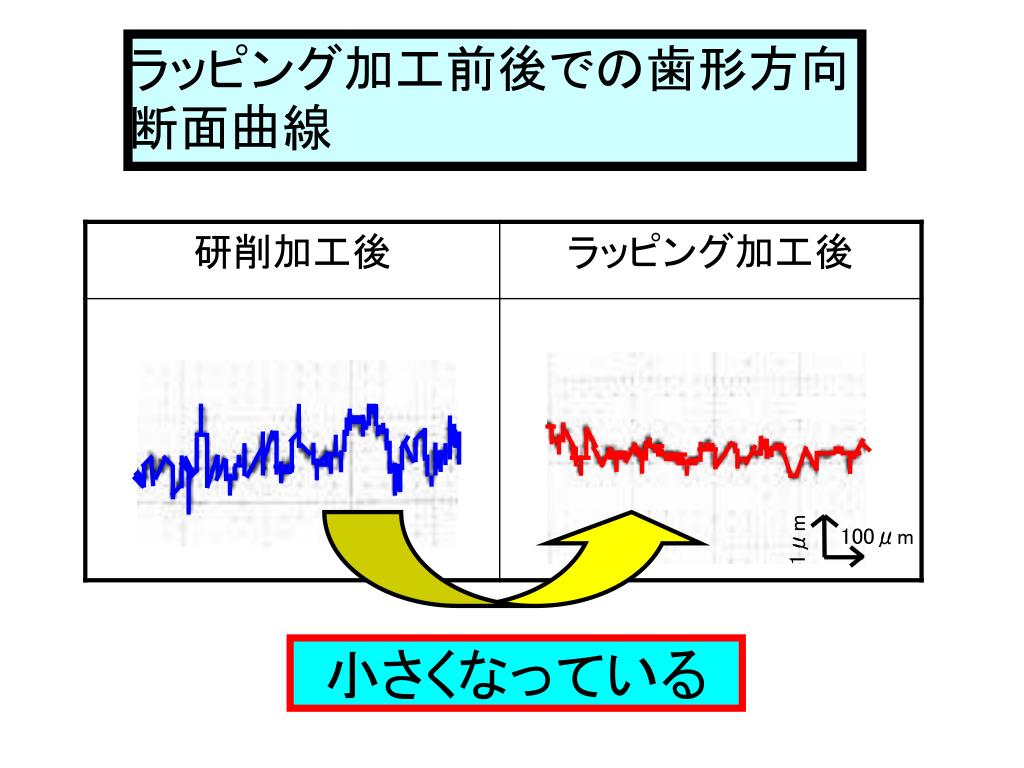 ラッピング加工前後での歯形方向断面曲線

| 研削加工後 | ラッピング加工後 |
|---|---|
| | 1μm 100μm |

小さくなっている